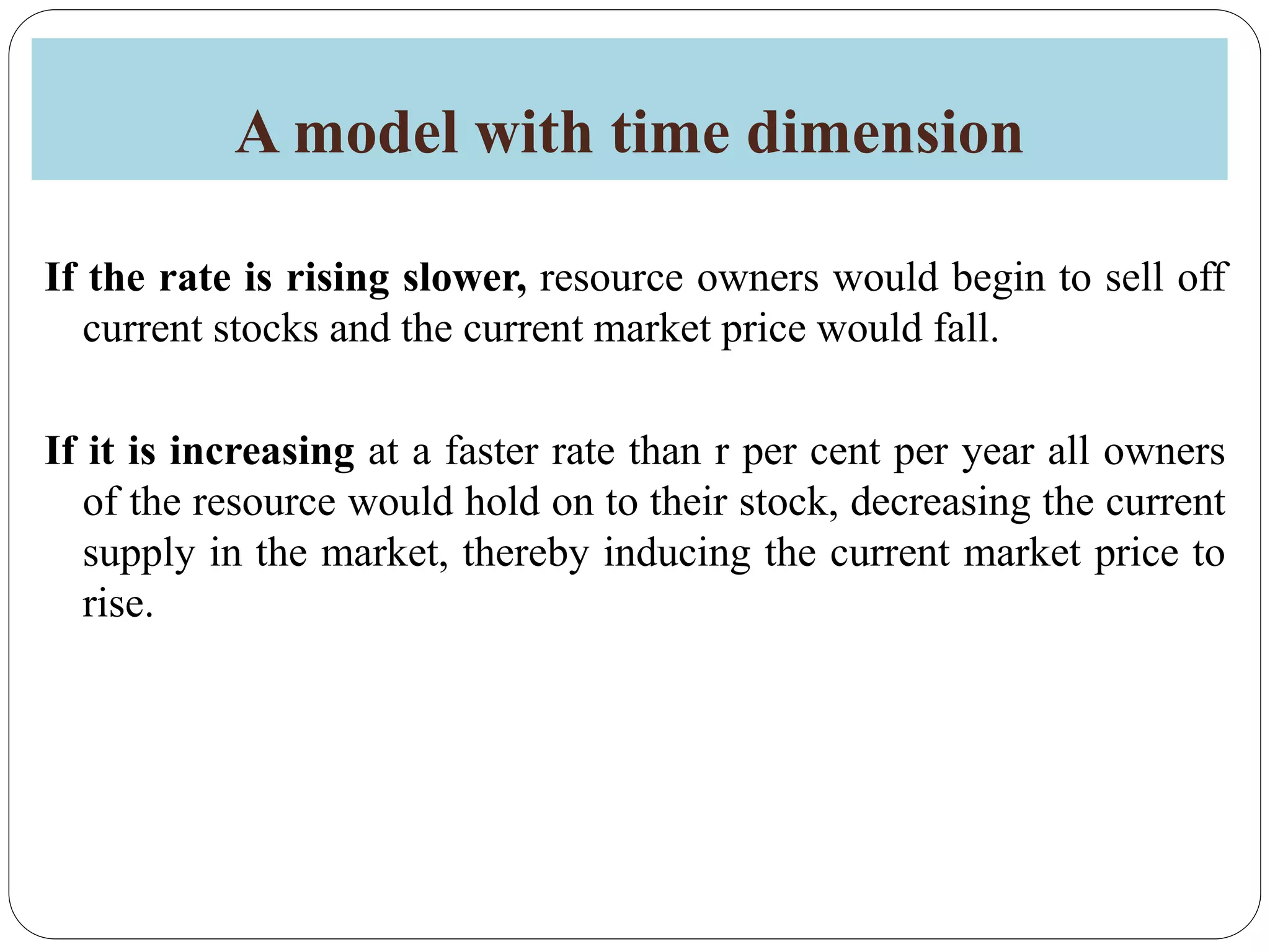 A model with time dimension

If the rate is rising slower, resource owners would begin to sell off current stocks and the current market price would fall.

If it is increasing at a faster rate than r per cent per year all owners of the resource would hold on to their stock, decreasing the current supply in the market, thereby inducing the current market price to rise.